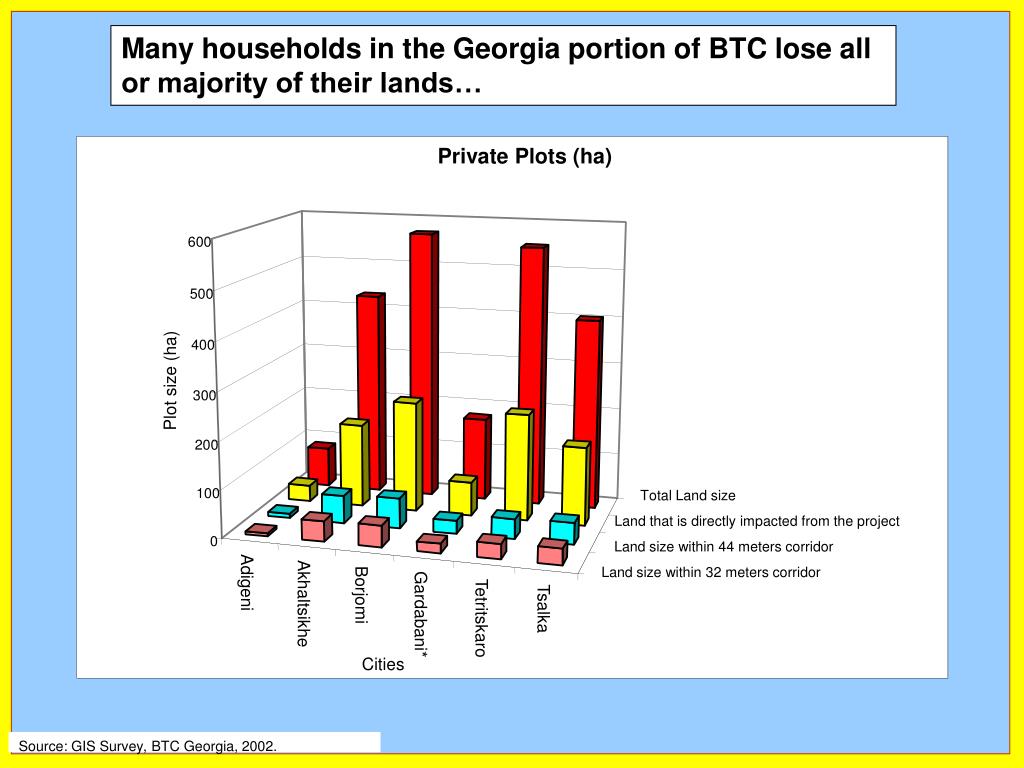 Many households in the Georgia portion of BTC lose all or majority of their lands…

Private Plots (ha)

Plot size (ha)

600
500
400
300
200
100
0

Adigeni
Akhaltsikhe
Borjomi
Gardabani*
Tetritskaro
Tsalka

Cities

Total Land size
Land that is directly impacted from the project
Land size within 44 meters corridor
Land size within 32 meters corridor

Source: GIS Survey, BTC Georgia, 2002.